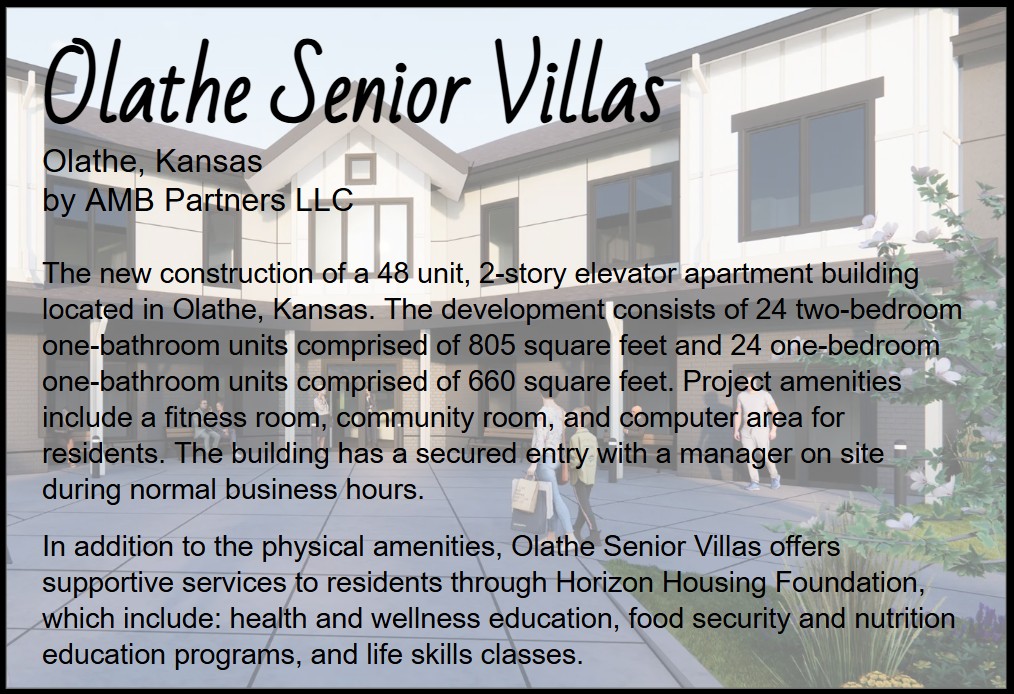 Olathe Senior Villas

Olathe, Kansas
by AMB Partners LLC

The new construction of a 48 unit, 2-story elevator apartment building located in Olathe, Kansas. The development consists of 24 two-bedroom one-bathroom units comprised of 805 square feet and 24 one-bedroom one-bathroom units comprised of 660 square feet. Project amenities include a fitness room, community room, and computer area for residents. The building has a secured entry with a manager on site during normal business hours.

In addition to the physical amenities, Olathe Senior Villas offers supportive services to residents through Horizon Housing Foundation, which include: health and wellness education, food security and nutrition education programs, and life skills classes.